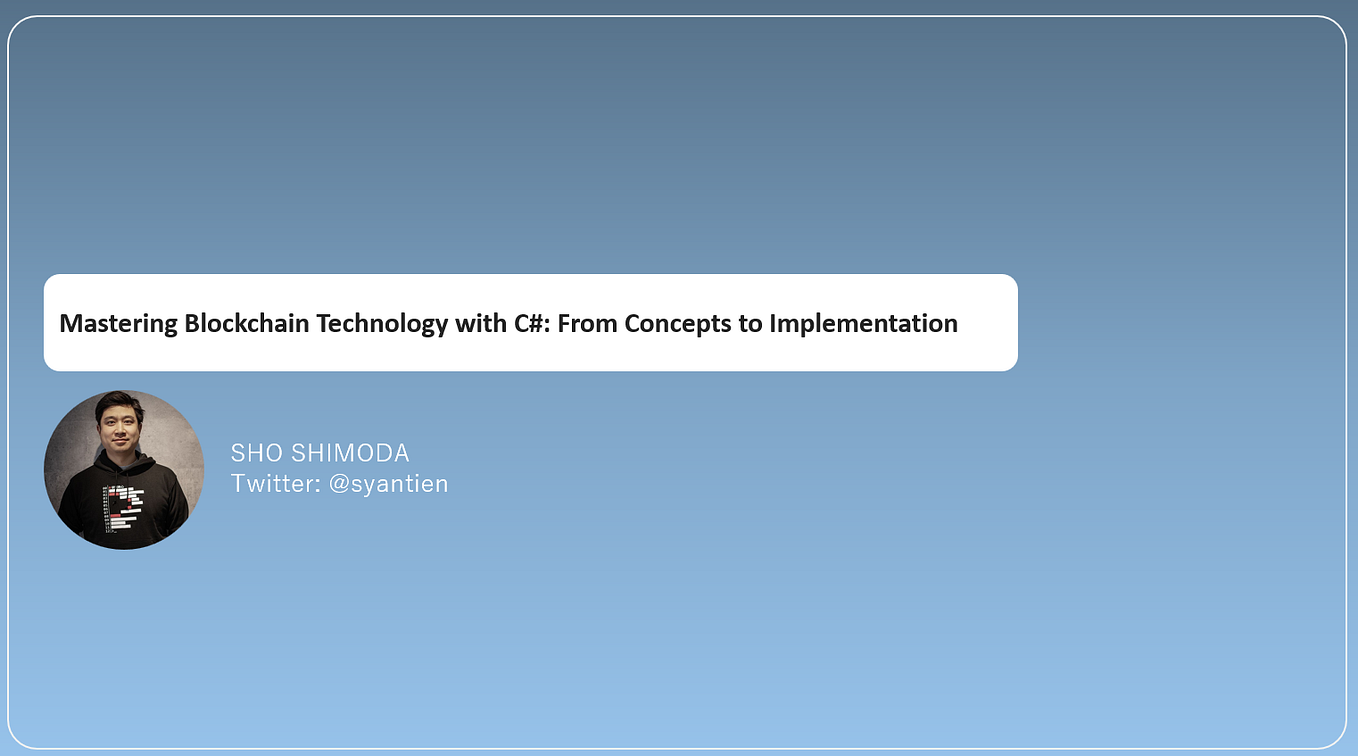 Mastering Blockchain Technology with C#: From Concepts to Implementation

SHO SHIMODA
Twitter: @syantien